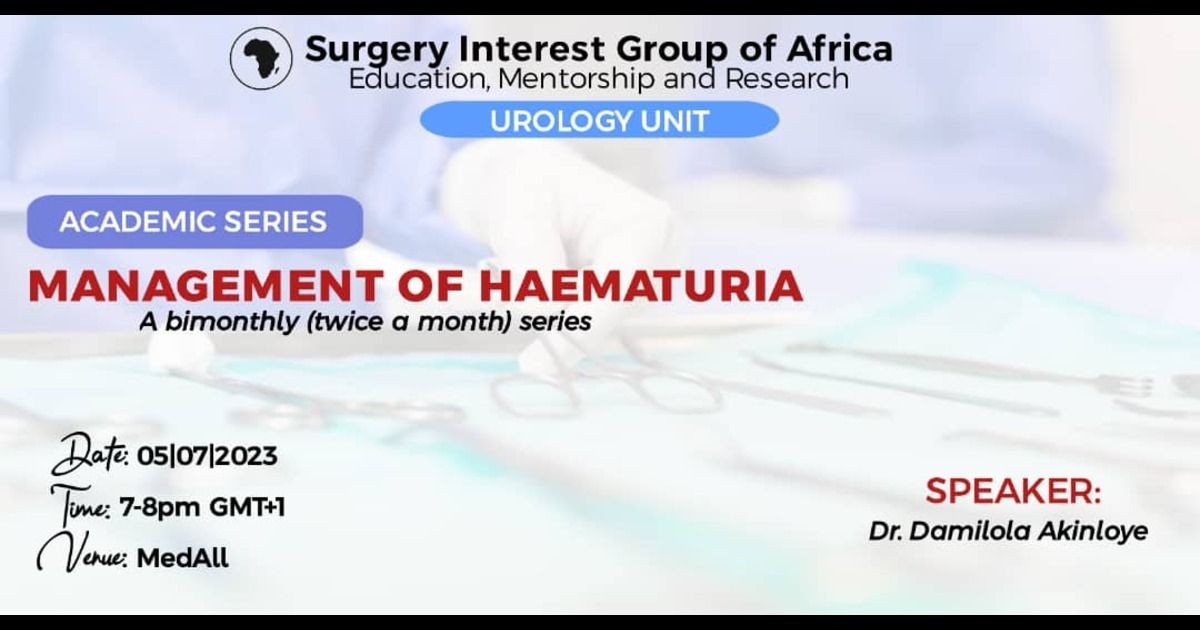 Surgery Interest Group of Africa
Education, Mentorship and Research

UROLOGY UNIT

ACADEMIC SERIES

MANAGEMENT OF HAEMATURIA
A bimonthly (twice a month) series

Date: 05|07|2023
Time: 7-8pm GMT+1
Venue: MedAll

SPEAKER:
Dr. Damilola Akinloye